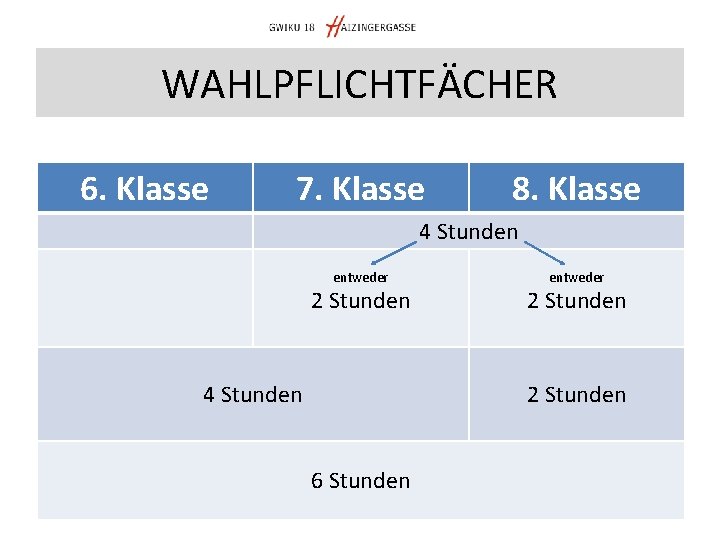 GWIKU 18 HAIZINGERGASSE

WAHLPFLICHTFÄCHER

| 6. Klasse | 7. Klasse | 8. Klasse |
|---|---|---|
| | 4 Stunden | |
| | entweder 2 Stunden | entweder 2 Stunden |
| 4 Stunden | | 2 Stunden |
| 6 Stunden | | |